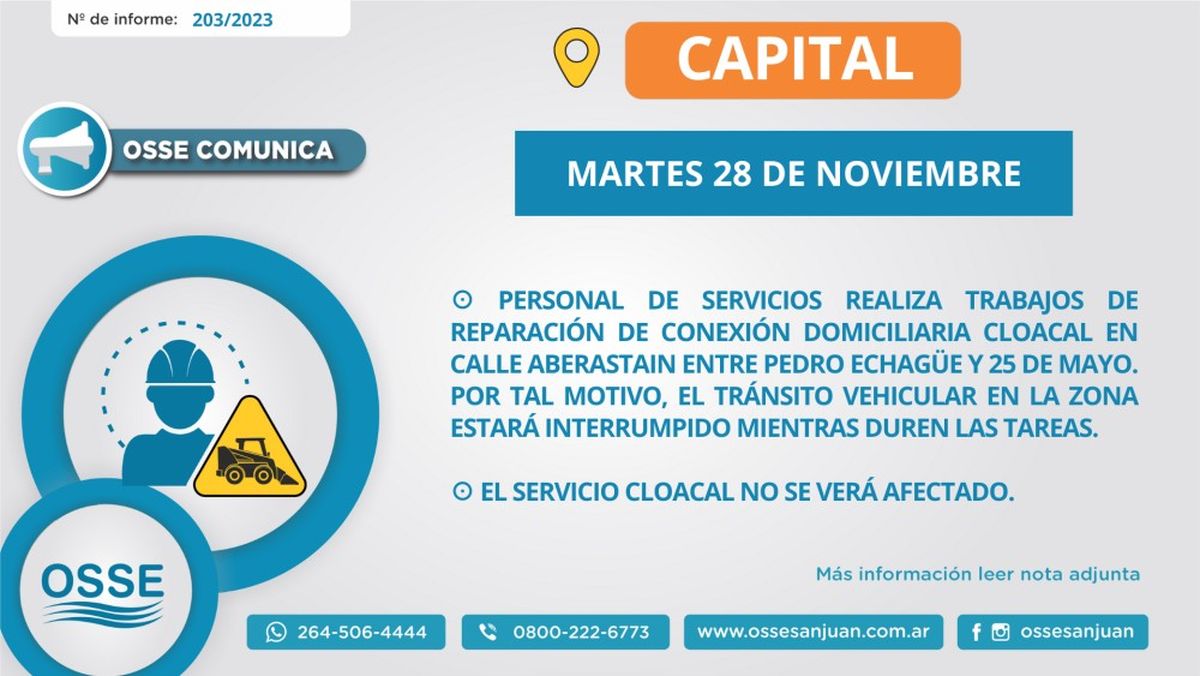 Nº de informe: 203/2023

CAPITAL

OSSE COMUNICA

MARTES 28 DE NOVIEMBRE

⊙ PERSONAL DE SERVICIOS REALIZA TRABAJOS DE REPARACIÓN DE CONEXIÓN DOMICILIARIA CLOACAL EN CALLE ABERASTAIN ENTRE PEDRO ECHAGÜE Y 25 DE MAYO. POR TAL MOTIVO, EL TRÁNSITO VEHICULAR EN LA ZONA ESTARÁ INTERRUMPIDO MIENTRAS DUREN LAS TAREAS.

⊙ EL SERVICIO CLOACAL NO SE VERÁ AFECTADO.

OSSE

Más información leer nota adjunta

264-506-4444 0800-222-6773 www.ossesanjuan.com.ar ossesanjuan